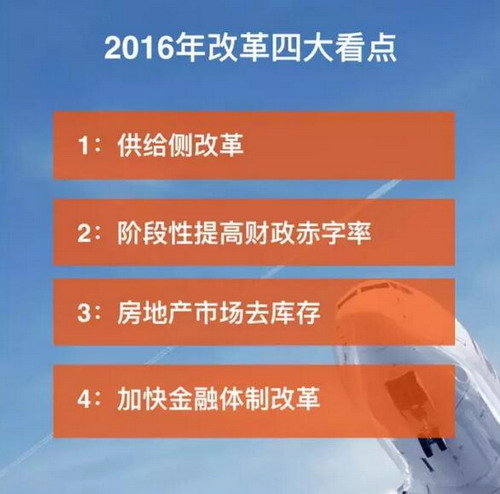 2016年改革四大看点

1：供给侧改革

2：阶段性提高财政赤字率

3：房地产市场去库存

4：加快金融体制改革